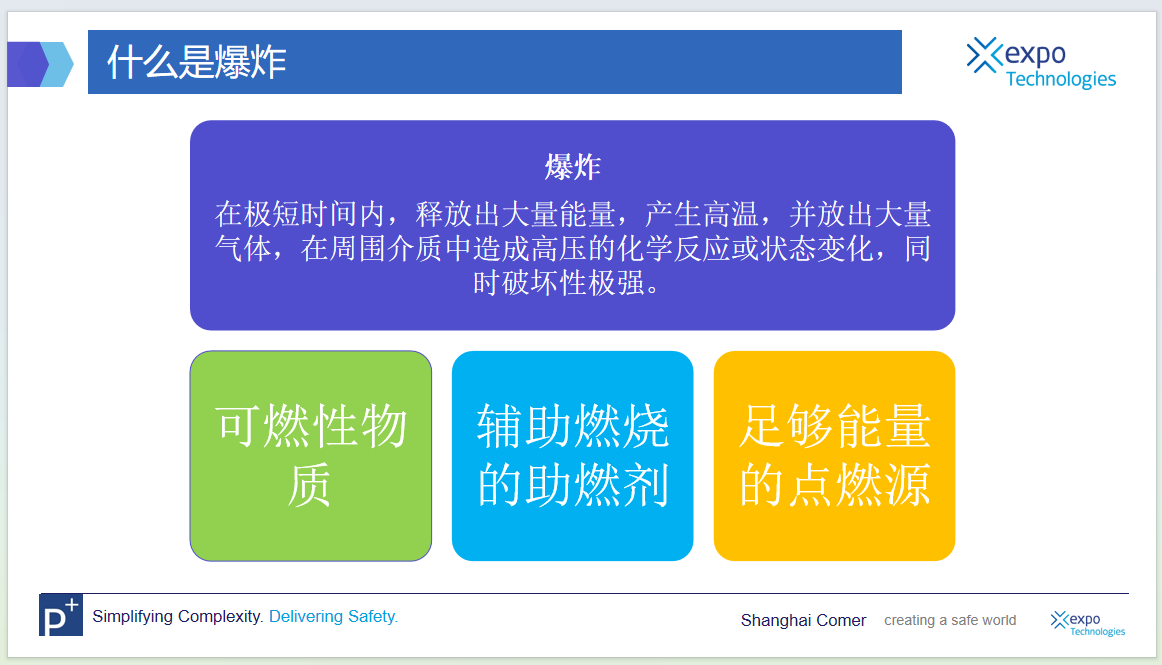 什么是爆炸

expo Technologies

爆炸

在极短时间内，释放出大量能量，产生高温，并放出大量气体，在周围介质中造成高压的化学反应或状态变化，同时破坏性极强。

可燃性物质

辅助燃烧的助燃剂

足够能量的点燃源

P+ Simplifying Complexity. Delivering Safety.

Shanghai Comer creating a safe world

expo Technologies